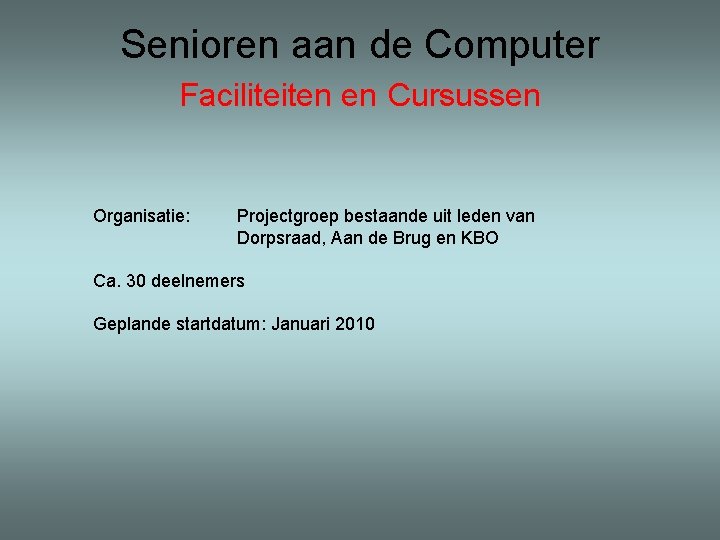 Senioren aan de Computer

Faciliteiten en Cursussen

Organisatie: Projectgroep bestaande uit leden van Dorpsraad, Aan de Brug en KBO

Ca. 30 deelnemers

Geplande startdatum: Januari 2010